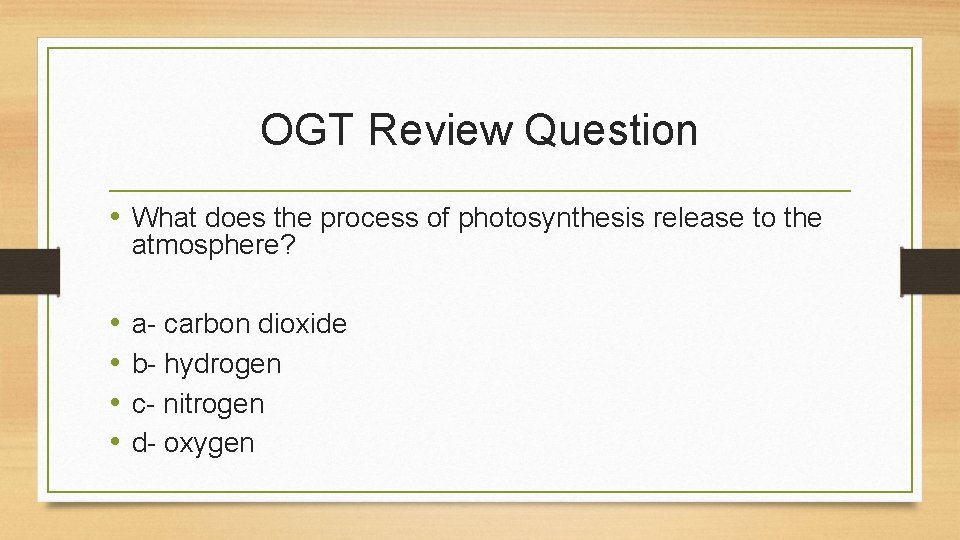 OGT Review Question

• What does the process of photosynthesis release to the atmosphere?

• a- carbon dioxide
• b- hydrogen
• c- nitrogen
• d- oxygen